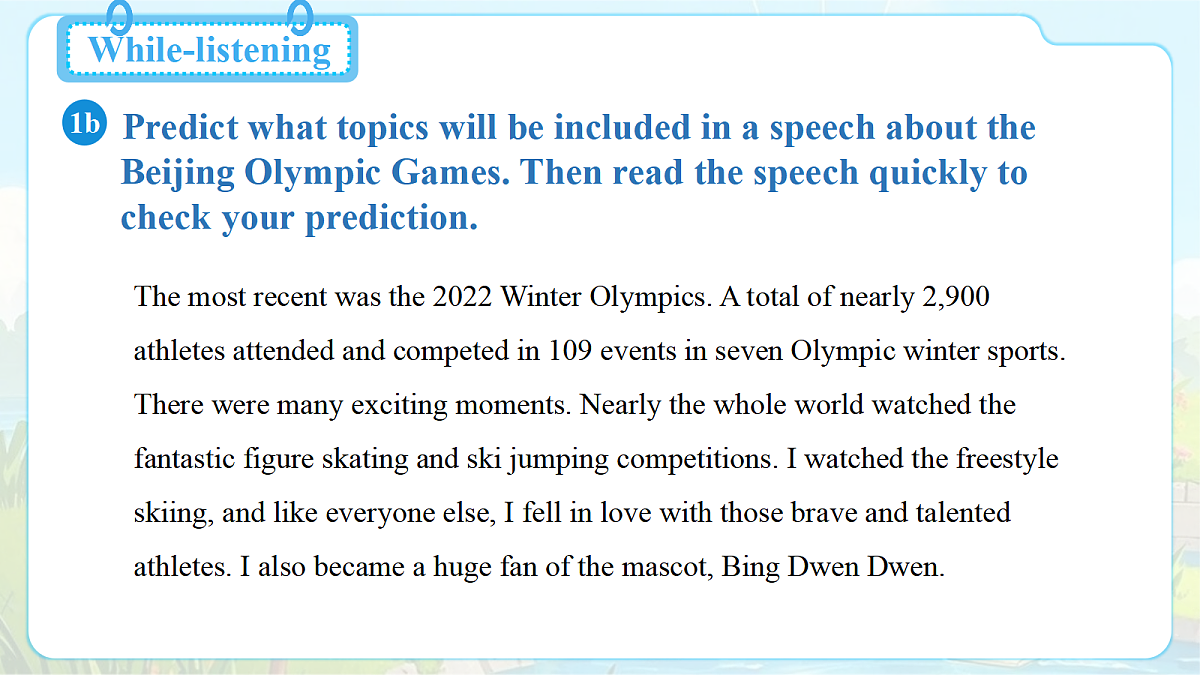 While-listening

1b Predict what topics will be included in a speech about the Beijing Olympic Games. Then read the speech quickly to check your prediction.

The most recent was the 2022 Winter Olympics. A total of nearly 2,900 athletes attended and competed in 109 events in seven Olympic winter sports. There were many exciting moments. Nearly the whole world watched the fantastic figure skating and ski jumping competitions. I watched the freestyle skiing, and like everyone else, I fell in love with those brave and talented athletes. I also became a huge fan of the mascot, Bing Dwen Dwen.